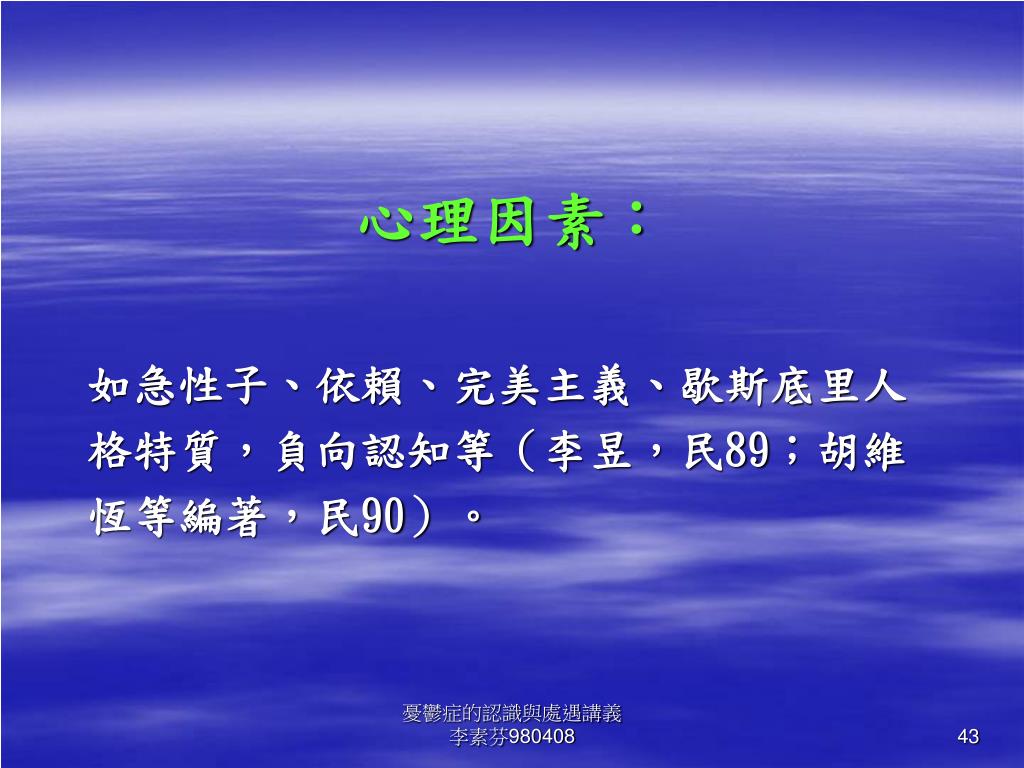 心理因素：

如急性子、依賴、完美主義、歇斯底里人格特質，負向認知等（李昱，民89；胡維恆等編著，民90）。

憂鬱症的認識與處遇講義
李素芬980408

43